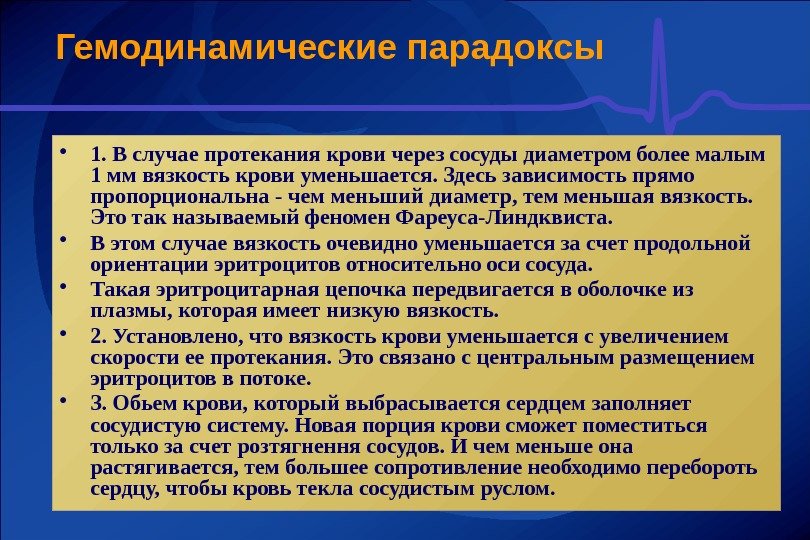 Гемодинамические парадоксы

• 1. В случае протекания крови через сосуды диаметром более малым 1 мм вязкость крови уменьшается. Здесь зависимость прямо пропорциональна - чем меньший диаметр, тем меньшая вязкость. Это так называемый феномен Фареуса-Линдквиста.

• В этом случае вязкость очевидно уменьшается за счет продольной ориентации эритроцитов относительно оси сосуда.

• Такая эритроцитарная цепочка передвигается в оболочке из плазмы, которая имеет низкую вязкость.

• 2. Установлено, что вязкость крови уменьшается с увеличением скорости ее протекания. Это связано с центральным размещением эритроцитов в потоке.

• 3. Обьем крови, который выбрасывается сердцем заполняет сосудистую систему. Новая порция крови сможет поместиться только за счет розтягнення сосудов. И чем меньше она растягивается, тем большее сопротивление необходимо перебороть сердцу, чтобы кровь текла сосудистым руслом.